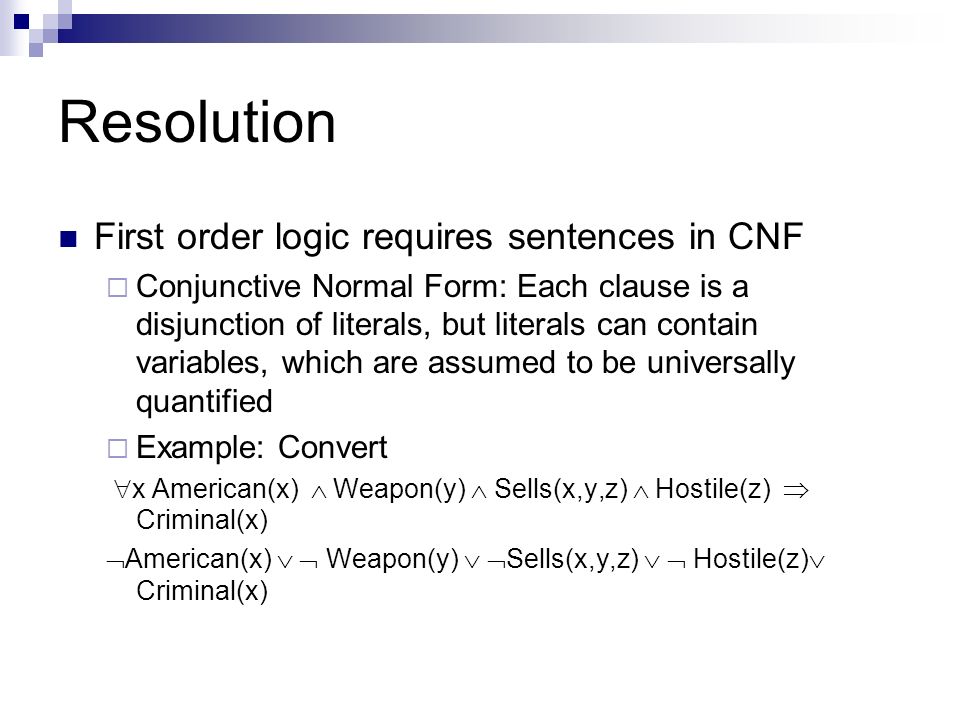 Resolution

First order logic requires sentences in CNF

Conjunctive Normal Form: Each clause is a disjunction of literals, but literals can contain variables, which are assumed to be universally quantified

Example: Convert

$\forall$x American(x) $\wedge$ Weapon(y) $\wedge$ Sells(x,y,z) $\wedge$ Hostile(z) $\Rightarrow$ Criminal(x)

$\neg$American(x) $\vee$ $\neg$ Weapon(y) $\vee$ $\neg$Sells(x,y,z) $\vee$ $\neg$ Hostile(z)$\vee$ Criminal(x)